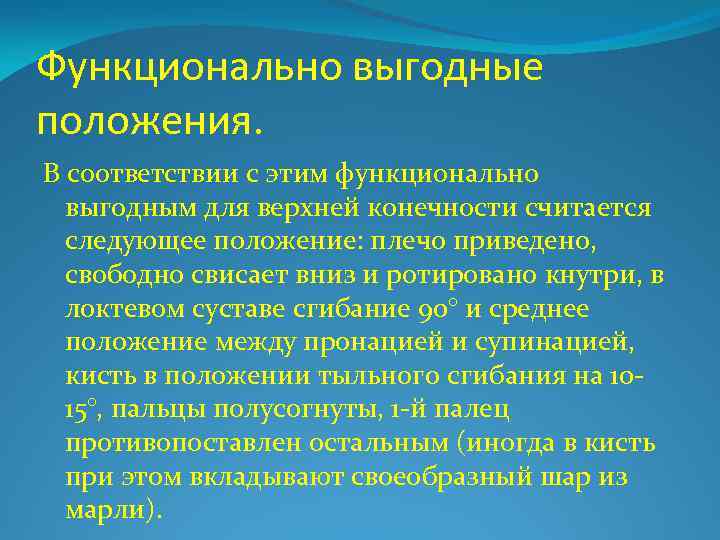 Функционально выгодные положения.

В соответствии с этим функционально выгодным для верхней конечности считается следующее положение: плечо приведено, свободно свисает вниз и ротировано кнутри, в локтевом суставе сгибание 90° и среднее положение между пронацией и супинацией, кисть в положении тыльного сгибания на 10-15°, пальцы полусогнуты, 1-й палец противопоставлен остальным (иногда в кисть при этом вкладывают своеобразный шар из марли).